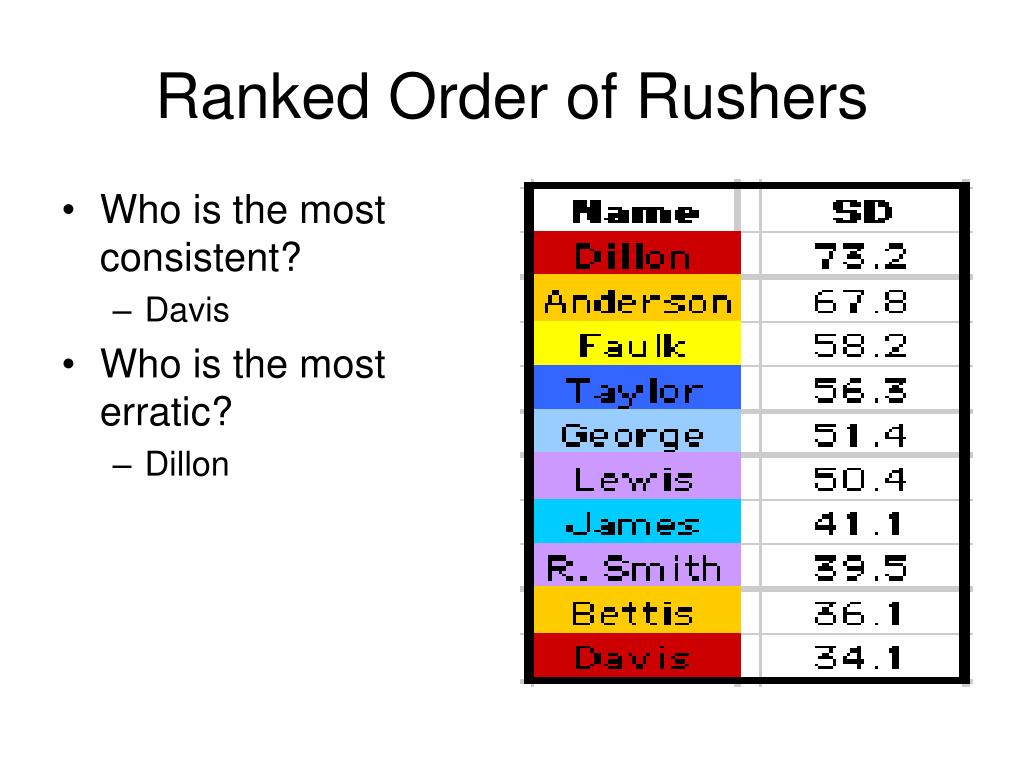 Ranked Order of Rushers

• Who is the most consistent?
 – Davis
• Who is the most erratic?
 – Dillon

| Name | SD |
|---|---|
| Dillon | 73.2 |
| Anderson | 67.8 |
| Faulk | 58.2 |
| Taylor | 56.3 |
| George | 51.4 |
| Lewis | 50.4 |
| James | 41.1 |
| R. Smith | 39.5 |
| Bettis | 36.1 |
| Davis | 34.1 |